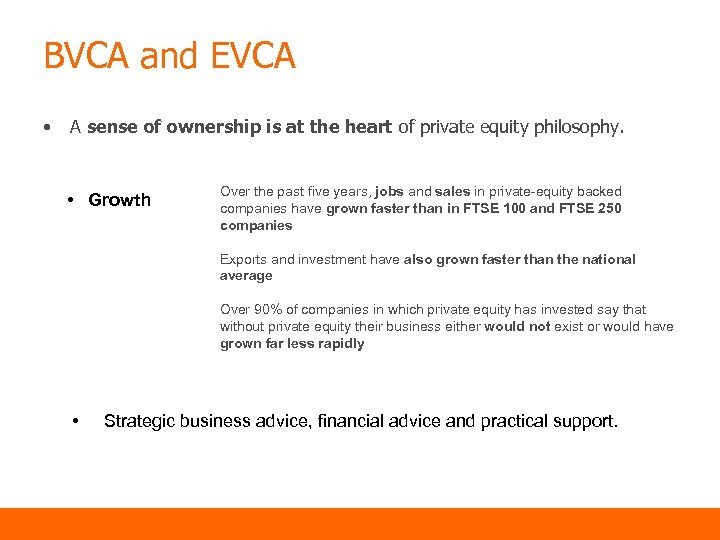 BVCA and EVCA

• A sense of ownership is at the heart of private equity philosophy.

• Growth

Over the past five years, jobs and sales in private-equity backed companies have grown faster than in FTSE 100 and FTSE 250 companies

Exports and investment have also grown faster than the national average

Over 90% of companies in which private equity has invested say that without private equity their business either would not exist or would have grown far less rapidly

• Strategic business advice, financial advice and practical support.